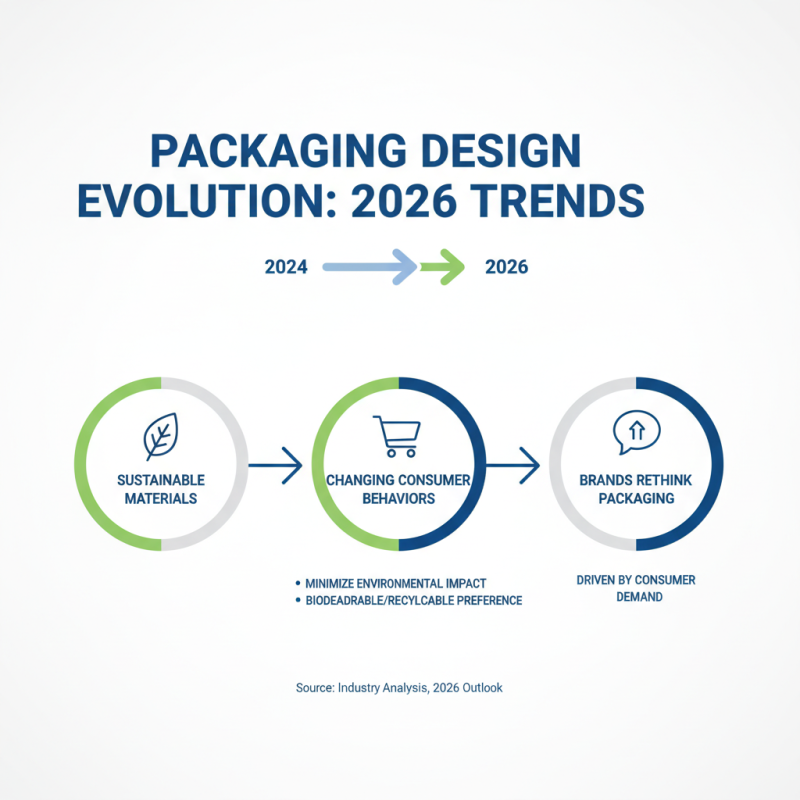 PACKAGING DESIGN EVOLUTION: 2026 TRENDS

2024

2026

SUSTAINABLE MATERIALS

CHANGING CONSUMER BEHAVIORS

BRANDS RETHINK PACKAGING

• MINIMIZE ENVIRONMENTAL IMPACT
• BIODEADRABLE/RECYLCABLE PREFERENCE

DRIVEN BY CONSUMER DEMAND

Source: Industry Analysis, 2026 Outlook